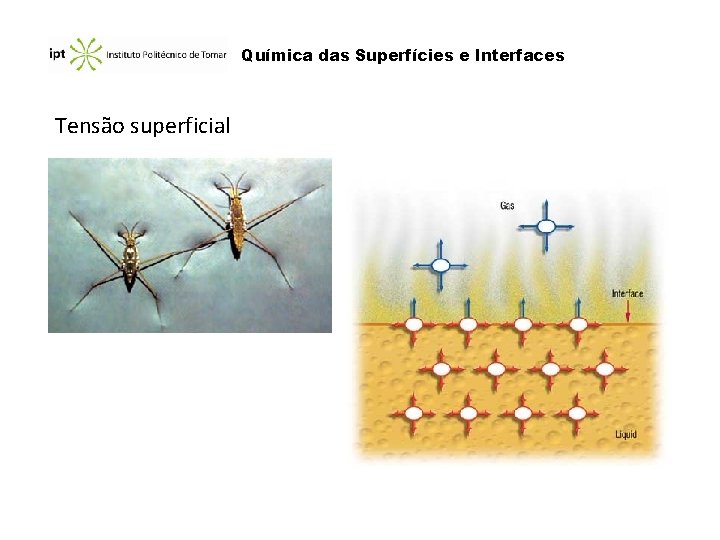 ipt Instituto Politécnico de Tomar Química das Superfícies e Interfaces

Tensão superficial

Gas

Interface

Liquid